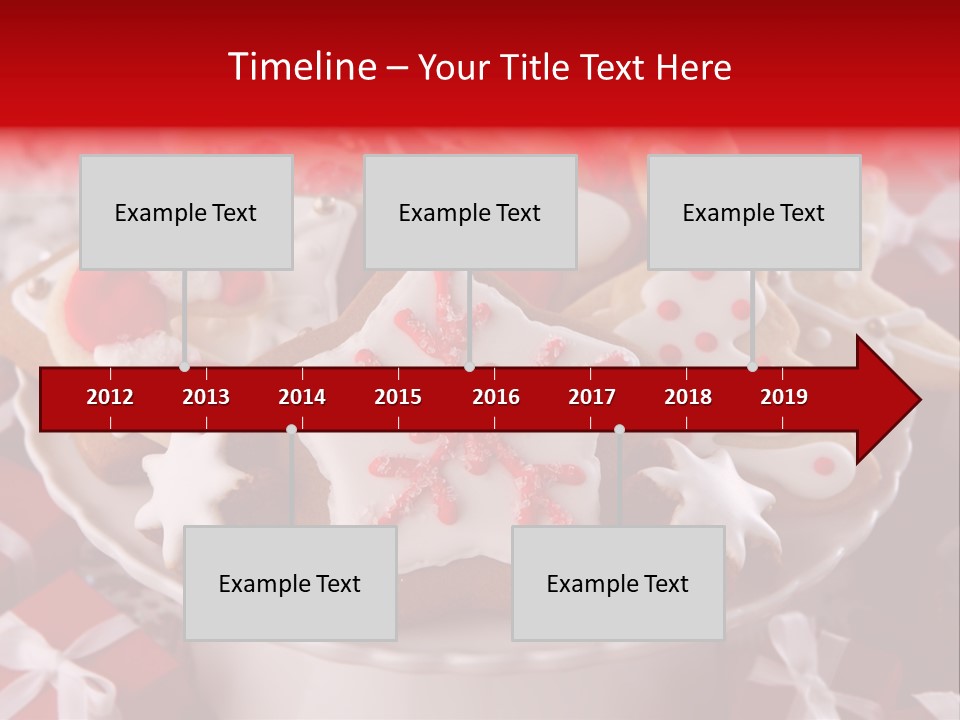 Timeline – Your Title Text Here

Example Text

Example Text

Example Text

2012 2013 2014 2015 2016 2017 2018 2019

Example Text

Example Text